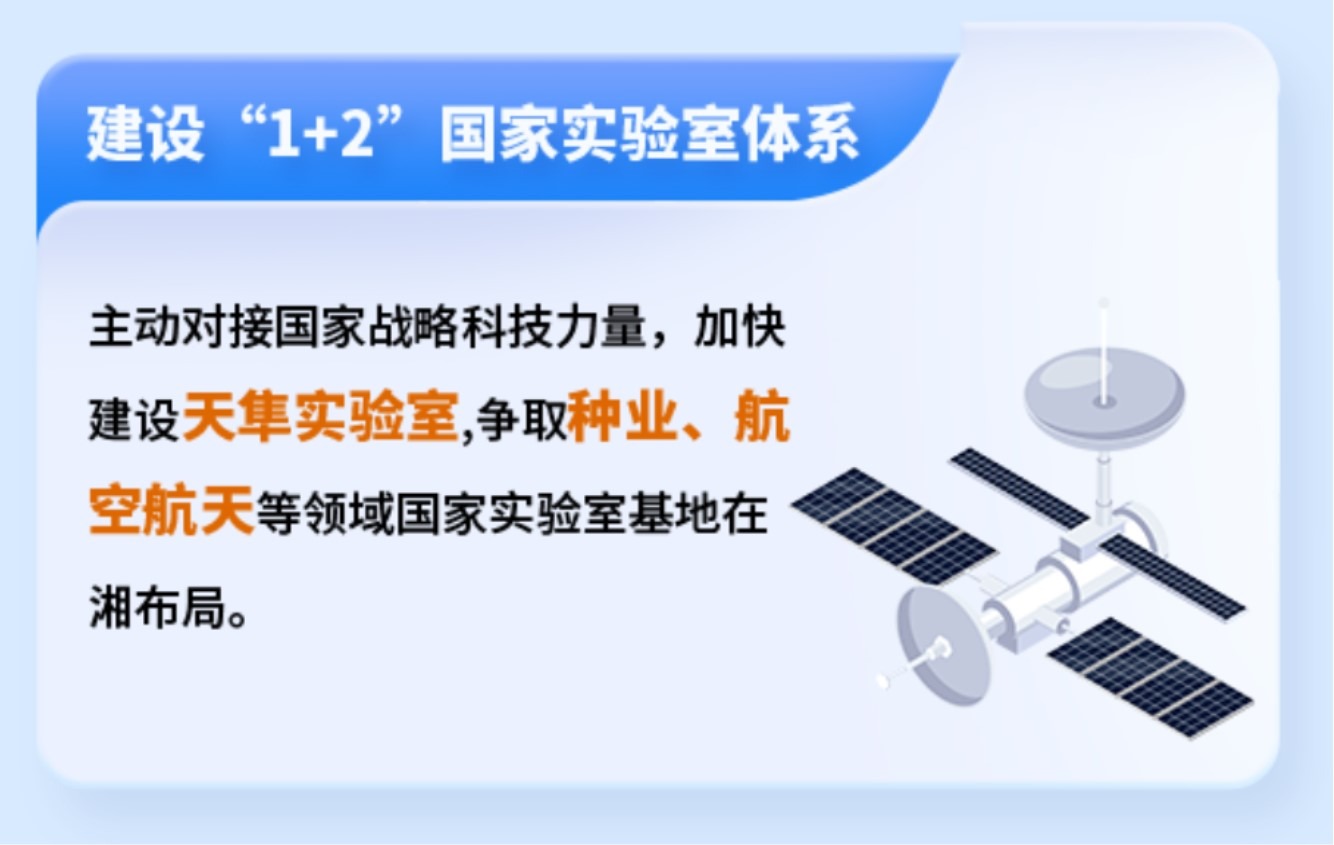 建设“1+2”国家实验室体系

主动对接国家战略科技力量，加快建设天隼实验室,争取种业、航空航天等领域国家实验室基地在湘布局。